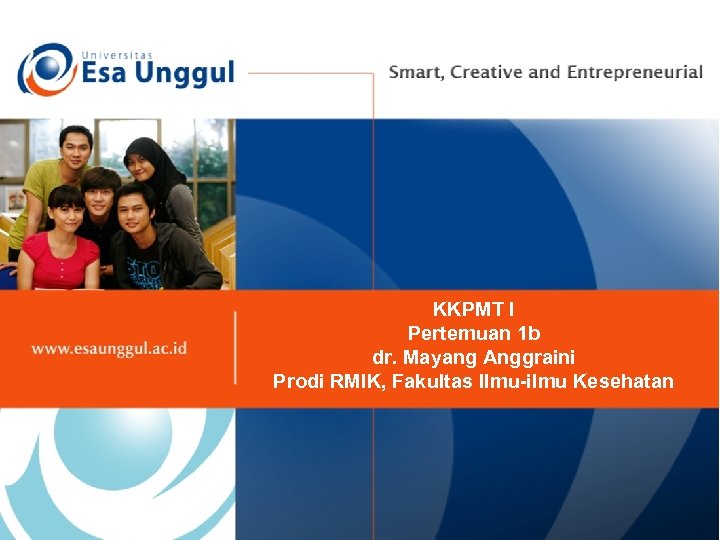 Universitas
Esa Unggul

Smart, Creative and Entrepreneurial

www.esaunggul.ac.id

KKPMT I
Pertemuan 1b
dr. Mayang Anggraini
Prodi RMIK, Fakultas Ilmu-ilmu Kesehatan